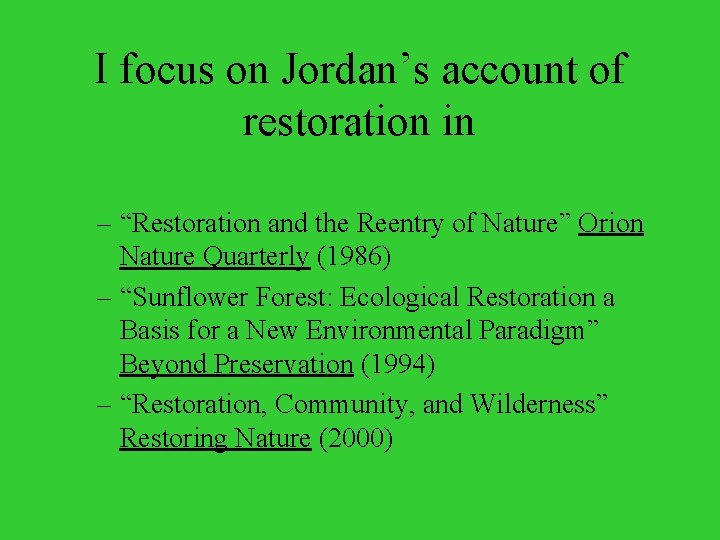 I focus on Jordan’s account of restoration in

– “Restoration and the Reentry of Nature” Orion Nature Quarterly (1986)
– “Sunflower Forest: Ecological Restoration a Basis for a New Environmental Paradigm” Beyond Preservation (1994)
– “Restoration, Community, and Wilderness” Restoring Nature (2000)